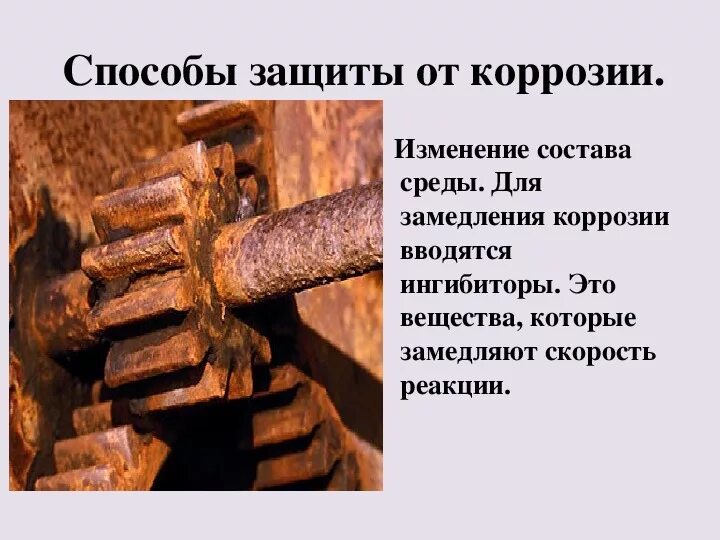 Способы защиты от коррозии.

Изменение состава среды. Для замедления коррозии вводятся ингибиторы. Это вещества, которые замедляют скорость реакции.